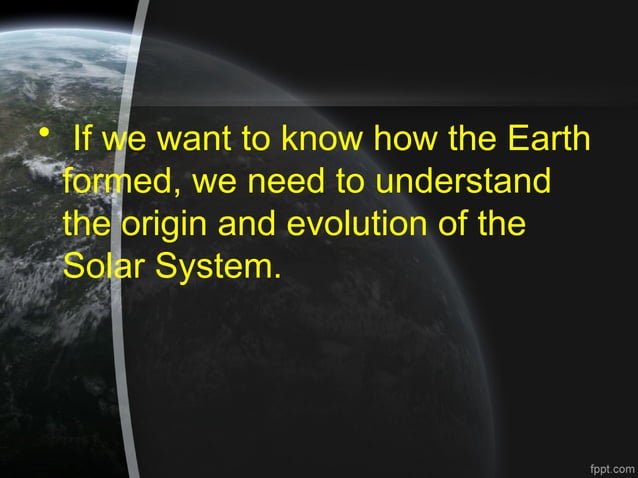 • If we want to know how the Earth formed, we need to understand the origin and evolution of the Solar System.

fppt.com